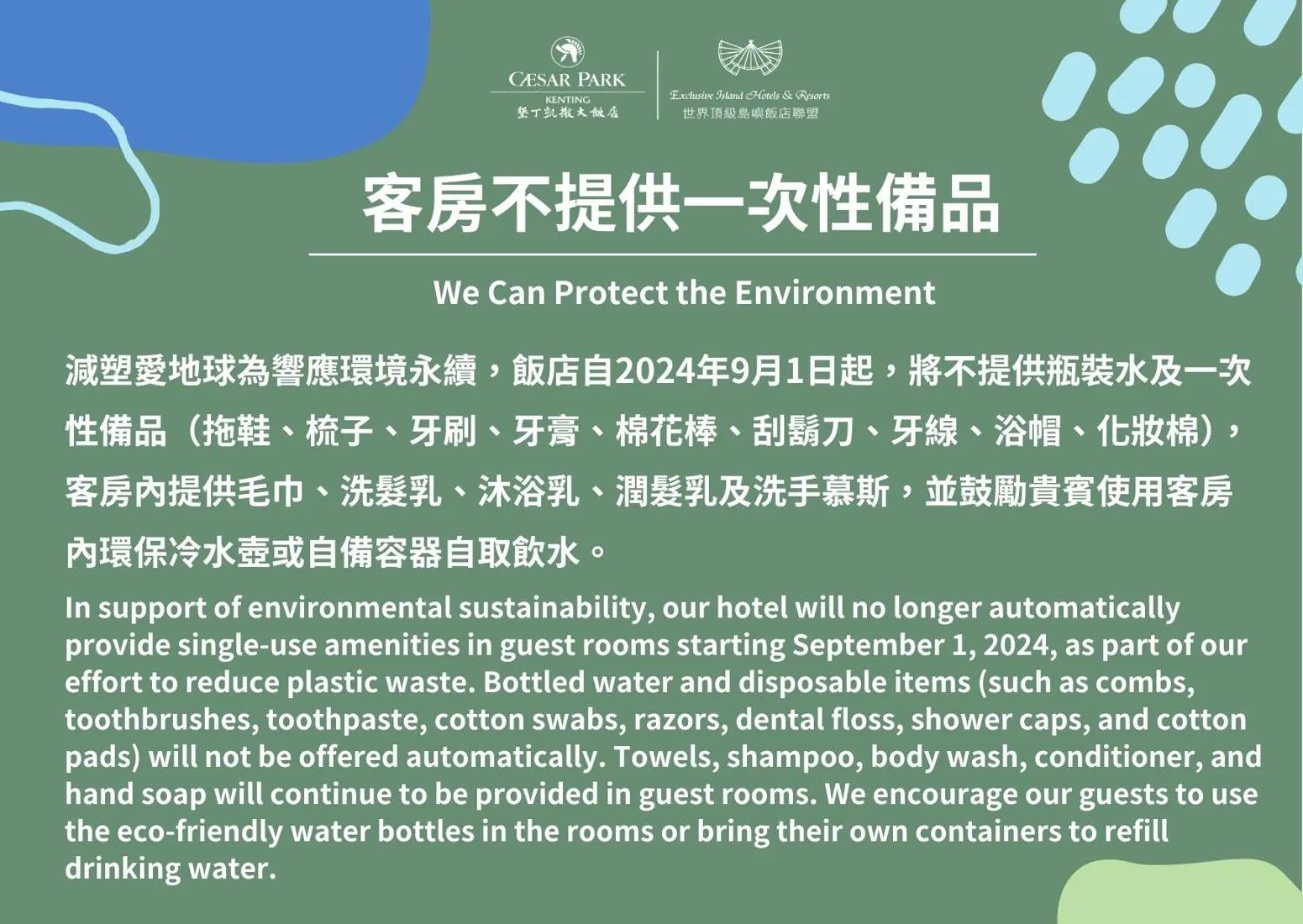 CÆSAR PARK
KENTING
墾丁凱撒大飯店

Exclusive Island Hotels & Resorts
世界頂級島嶼飯店聯盟

客房不提供一次性備品

We Can Protect the Environment

減塑愛地球為響應環境永續，飯店自2024年9月1日起，將不提供瓶裝水及一次性備品（拖鞋、梳子、牙刷、牙膏、棉花棒、刮鬍刀、牙線、浴帽、化妝棉），客房內提供毛巾、洗髮乳、沐浴乳、潤髮乳及洗手慕斯，並鼓勵貴賓使用客房內環保冷水壺或自備容器自取飲水。

In support of environmental sustainability, our hotel will no longer automatically provide single-use amenities in guest rooms starting September 1, 2024, as part of our effort to reduce plastic waste. Bottled water and disposable items (such as combs, toothbrushes, toothpaste, cotton swabs, razors, dental floss, shower caps, and cotton pads) will not be offered automatically. Towels, shampoo, body wash, conditioner, and hand soap will continue to be provided in guest rooms. We encourage our guests to use the eco-friendly water bottles in the rooms or bring their own containers to refill drinking water.